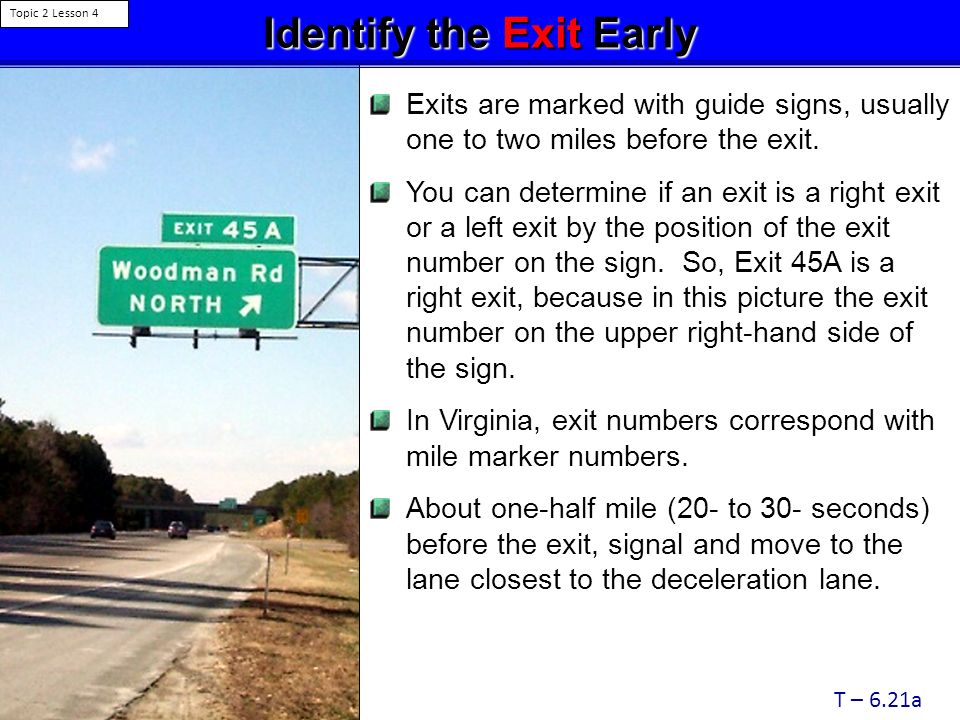 Topic 2 Lesson 4

Identify the Exit Early

EXIT 45 A

Woodman Rd
NORTH

Exits are marked with guide signs, usually one to two miles before the exit.

You can determine if an exit is a right exit or a left exit by the position of the exit number on the sign. So, Exit 45A is a right exit, because in this picture the exit number on the upper right-hand side of the sign.

In Virginia, exit numbers correspond with mile marker numbers.

About one-half mile (20- to 30- seconds) before the exit, signal and move to the lane closest to the deceleration lane.

T – 6.21a